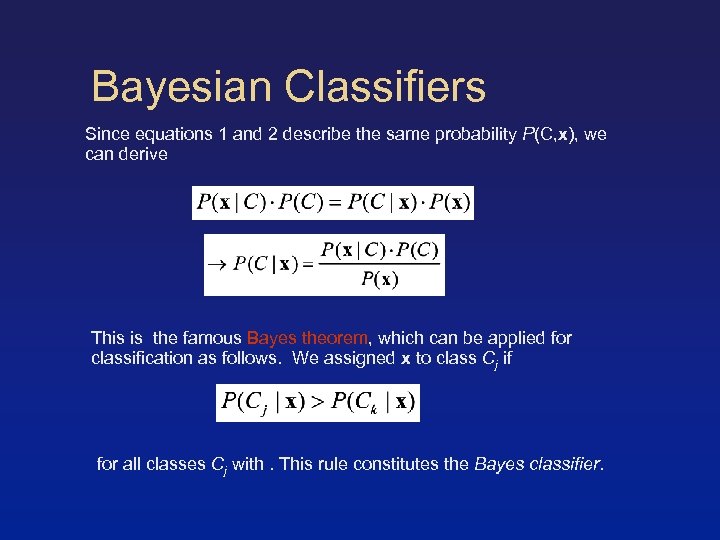 Bayesian Classifiers

Since equations 1 and 2 describe the same probability $P(C,\mathbf{x})$, we can derive

$P(\mathbf{x} \mid C) \cdot P(C) = P(C \mid \mathbf{x}) \cdot P(\mathbf{x})$

$\rightarrow P(C \mid \mathbf{x}) = \frac{P(\mathbf{x} \mid C) \cdot P(C)}{P(\mathbf{x})}$

This is the famous Bayes theorem, which can be applied for classification as follows. We assigned $\mathbf{x}$ to class $C_j$ if

$P(C_j \mid \mathbf{x}) > P(C_k \mid \mathbf{x})$

for all classes $C_j$ with . This rule constitutes the Bayes classifier.